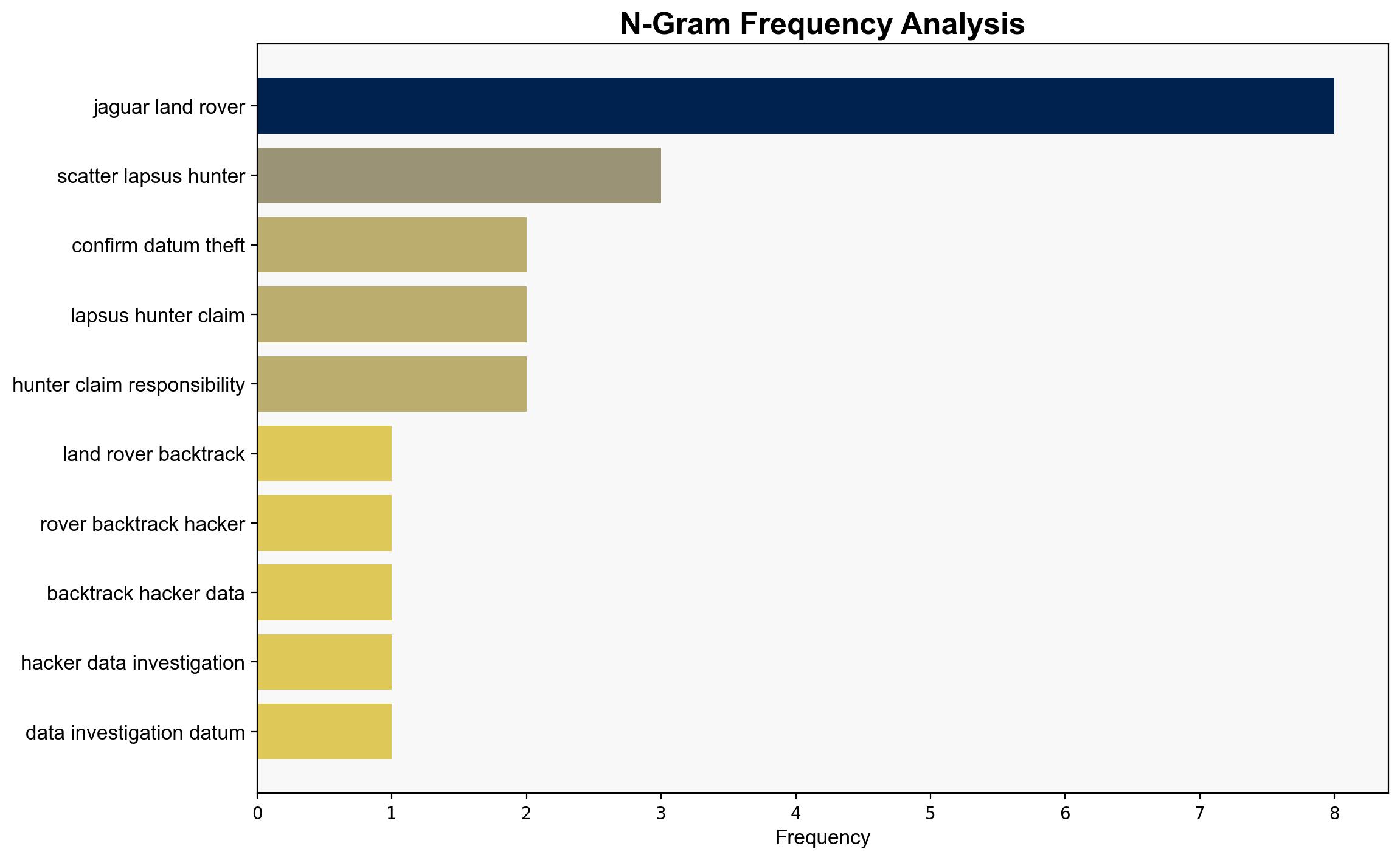 N-Gram Frequency Analysis

jaguar land rover
scatter lapsus hunter
confirm datum theft
lapsus hunter claim
hunter claim responsibility
land rover backtrack
rover backtrack hacker
backtrack hacker data
hacker data investigation
data investigation datum

0 1 2 3 4 5 6 7 8
Frequency